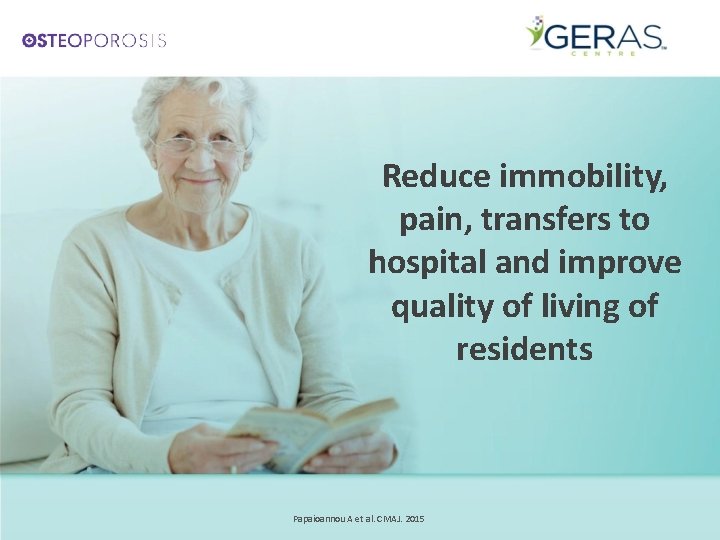 OSTEOPOROSIS

GERAS CENTRE

Reduce immobility, pain, transfers to hospital and improve quality of living of residents

Papaioannou A et al. CMAJ. 2015